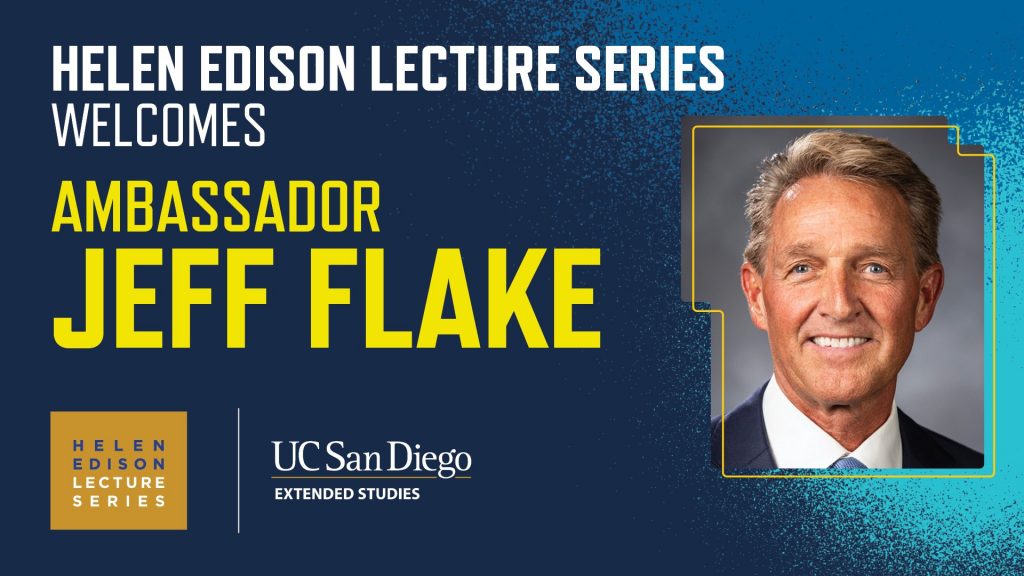 HELEN EDISON LECTURE SERIES
WELCOMES

AMBASSADOR
JEFF FLAKE

HELEN
EDISON
LECTURE
SERIES

UC San Diego
EXTENDED STUDIES